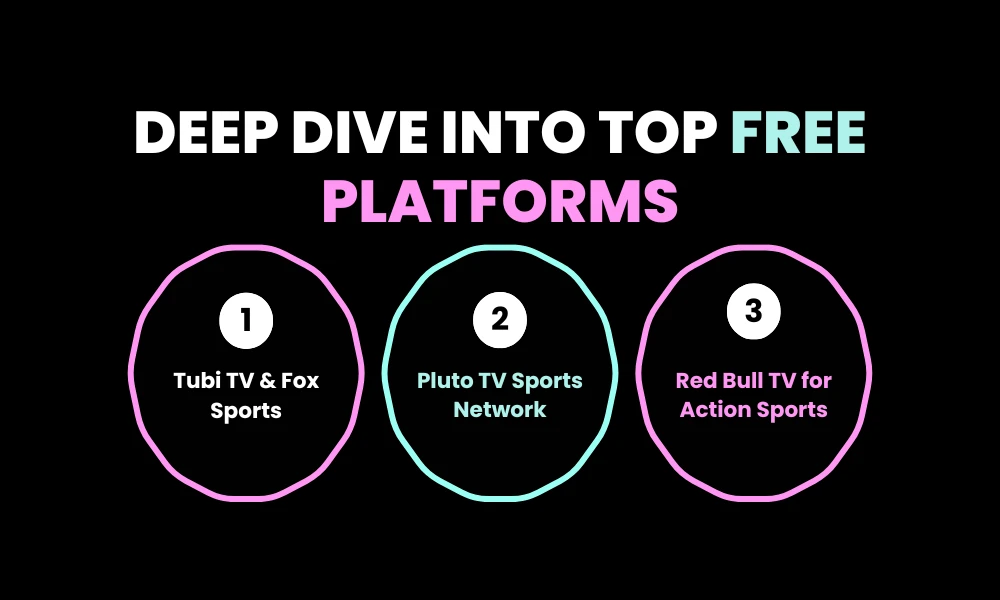 DEEP DIVE INTO TOP FREE PLATFORMS

1
Tubi TV & Fox Sports

2
Pluto TV Sports Network

3
Red Bull TV for Action Sports